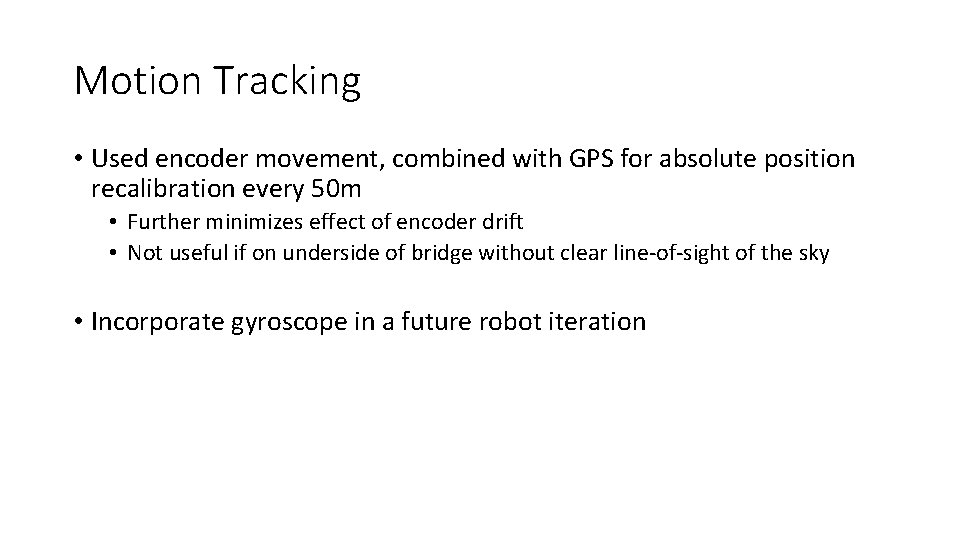 Motion Tracking

• Used encoder movement, combined with GPS for absolute position recalibration every 50m
  • Further minimizes effect of encoder drift
  • Not useful if on underside of bridge without clear line-of-sight of the sky

• Incorporate gyroscope in a future robot iteration